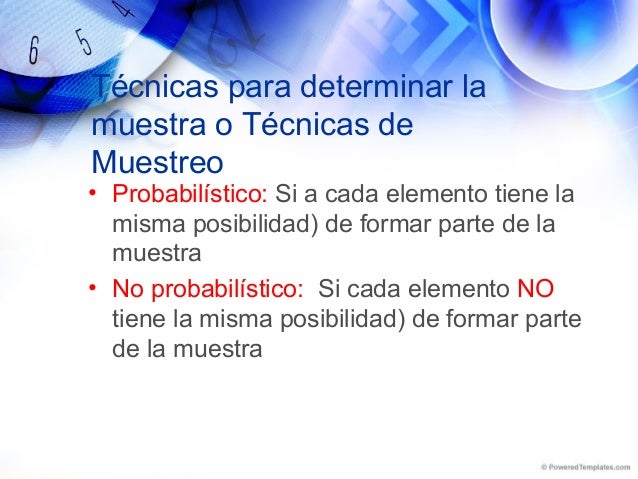 6 5 4

Técnicas para determinar la muestra o Técnicas de Muestreo

• Probabilístico: Si a cada elemento tiene la misma posibilidad) de formar parte de la muestra

• No probabilístico: Si cada elemento NO tiene la misma posibilidad) de formar parte de la muestra

© PoweredTemplates.com